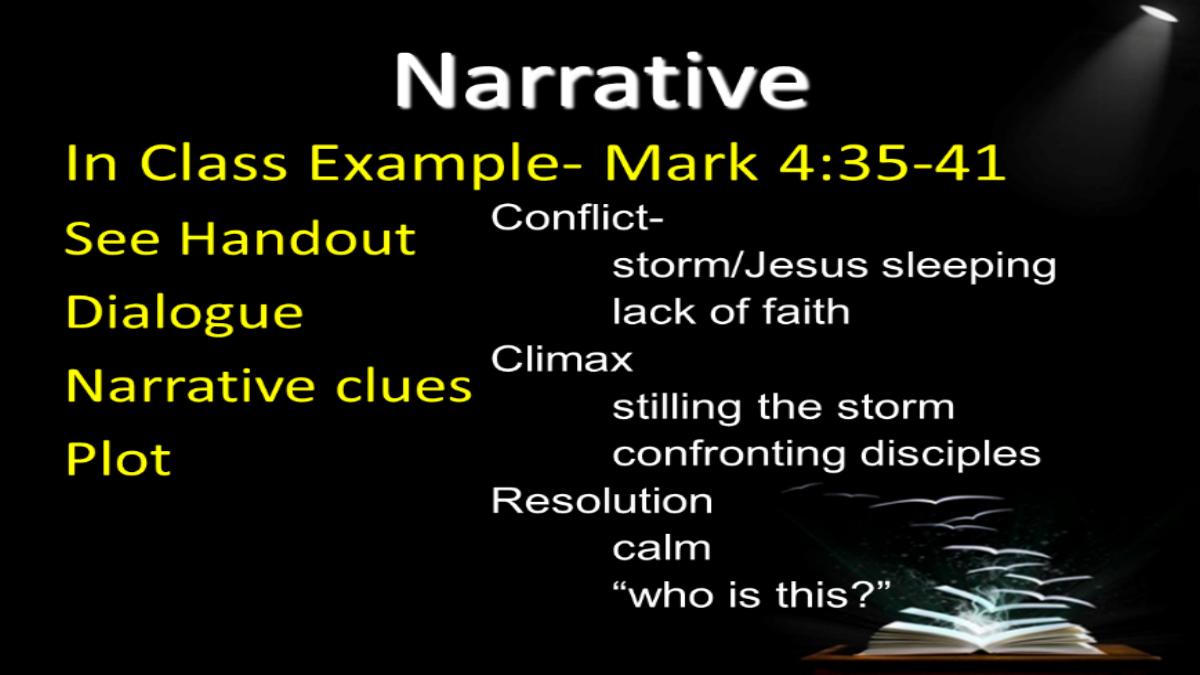 Narrative

In Class Example- Mark 4:35-41

See Handout

Dialogue

Narrative clues

Plot

Conflict-
storm/Jesus sleeping
lack of faith
Climax
stilling the storm
confronting disciples
Resolution
calm
“who is this?”